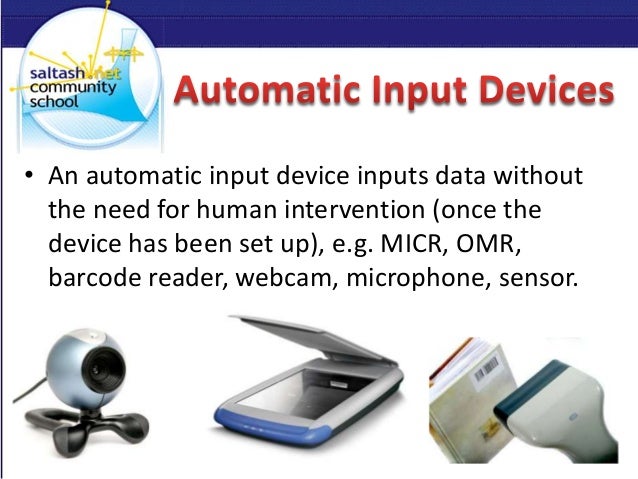 saltash.net community school

Automatic Input Devices

• An automatic input device inputs data without the need for human intervention (once the device has been set up), e.g. MICR, OMR, barcode reader, webcam, microphone, sensor.